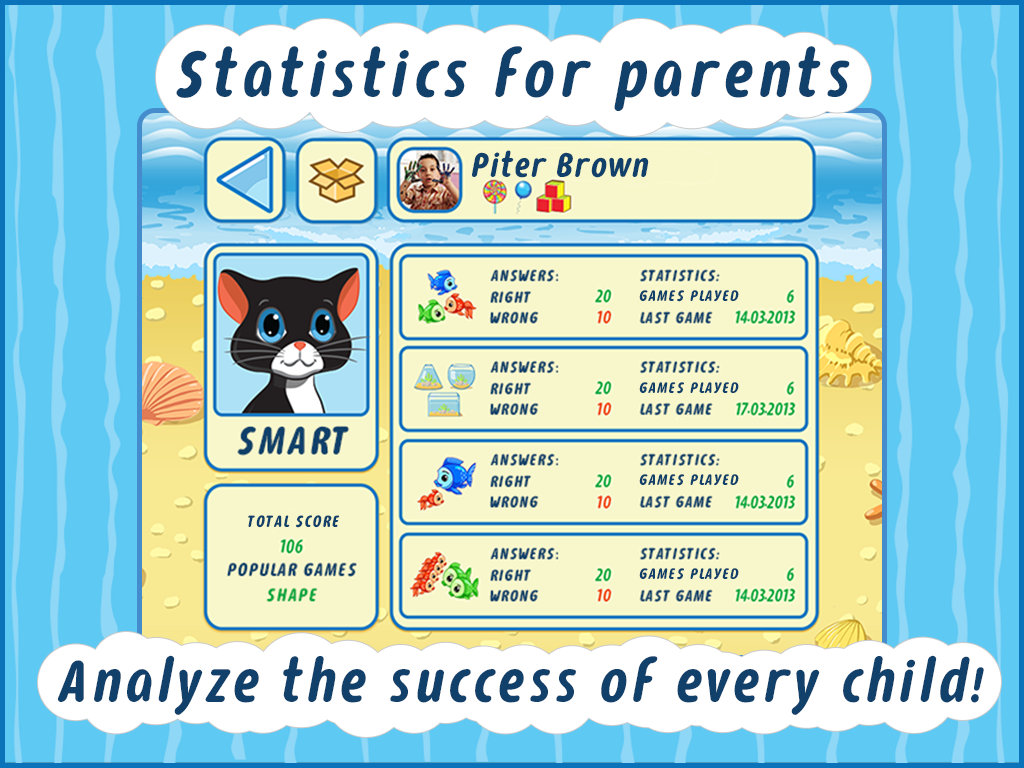 Statistics for parents

Piter Brown

SMART

TOTAL SCORE
106
POPULAR GAMES
SHAPE

ANSWERS:
RIGHT 20
WRONG 10
STATISTICS:
GAMES PLAYED 6
LAST GAME 14-03-2013

ANSWERS:
RIGHT 20
WRONG 10
STATISTICS:
GAMES PLAYED 6
LAST GAME 17-03-2013

ANSWERS:
RIGHT 20
WRONG 10
STATISTICS:
GAMES PLAYED 6
LAST GAME 14-03-2013

ANSWERS:
RIGHT 20
WRONG 10
STATISTICS:
GAMES PLAYED 6
LAST GAME 14-03-2013

Analyze the success of every child!